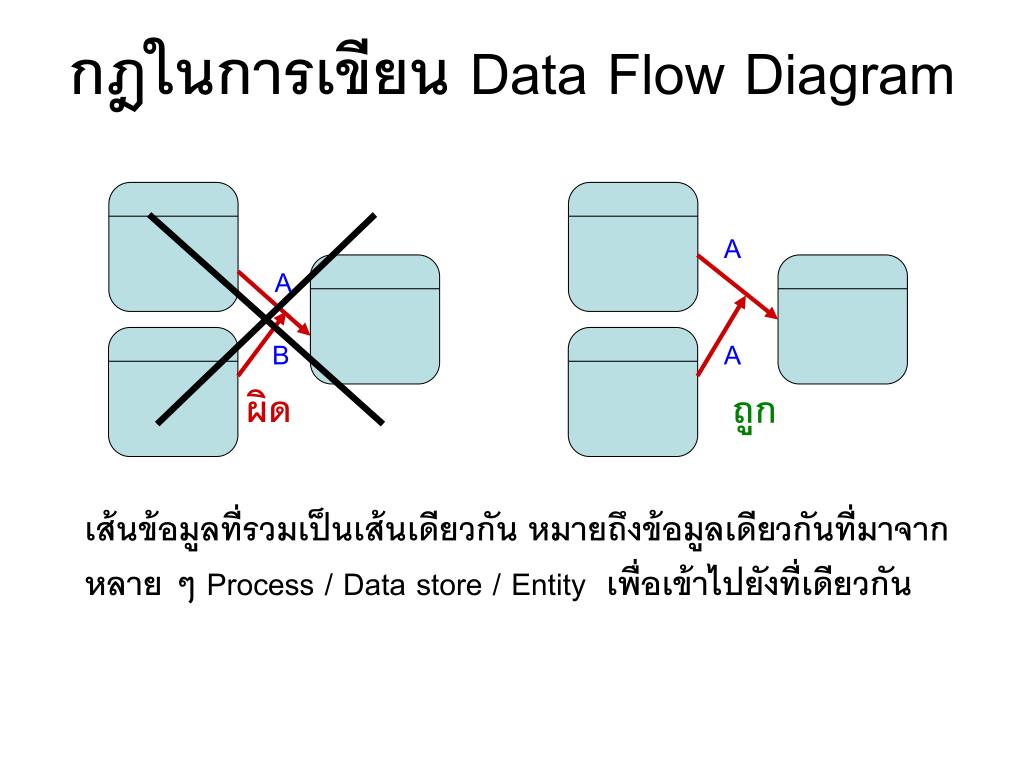 กฎในการเขียน Data Flow Diagram

A

B

ผิด

A

A

ถูก

เส้นข้อมูลที่รวมเป็นเส้นเดียวกัน หมายถึงข้อมูลเดียวกันที่มาจากหลาย ๆ Process / Data store / Entity เพื่อเข้าไปยังที่เดียวกัน